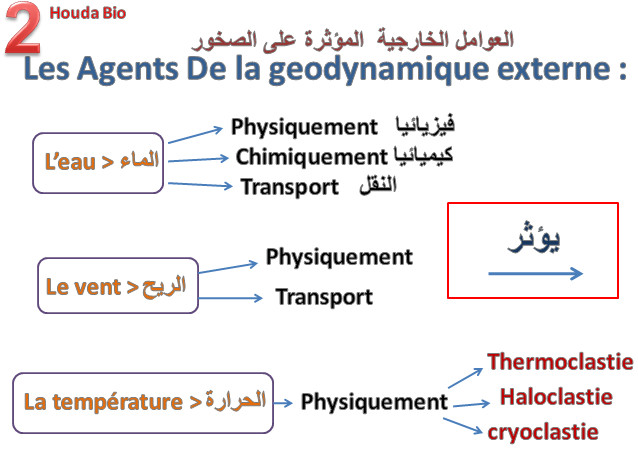 2 Houda Bio

العوامل الخارجية المؤثرة على الصخور

Les Agents De la geodynamique externe :

L'eau > الماء

Physiquement فيزيائيا

Chimiquement كيميائيا

Transport النقل

يؤثر

Le vent > الريح

Physiquement

Transport

La température > الحرارة

Physiquement

Thermoclastie

Haloclastie

cryoclastie